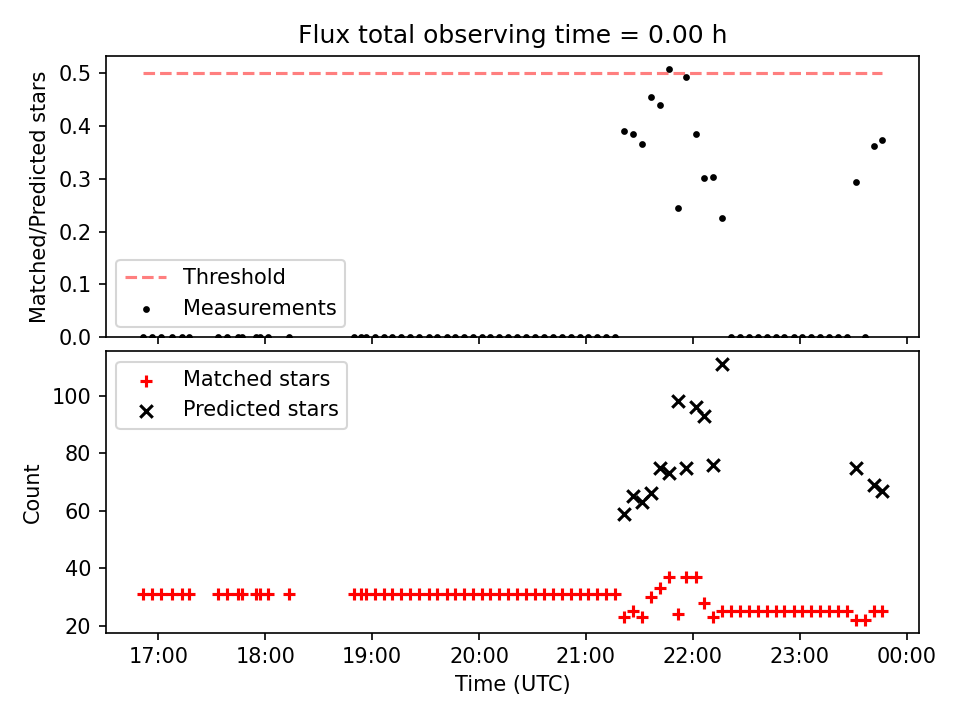 Flux total observing time = 0.00 h

Matched/Predicted stars

0.5
0.4
0.3
0.2
0.1
0.0

Threshold
Measurements

Matched stars
Predicted stars

Count

100
80
60
40
20

17:00
18:00
19:00
20:00
21:00
22:00
23:00
00:00

Time (UTC)